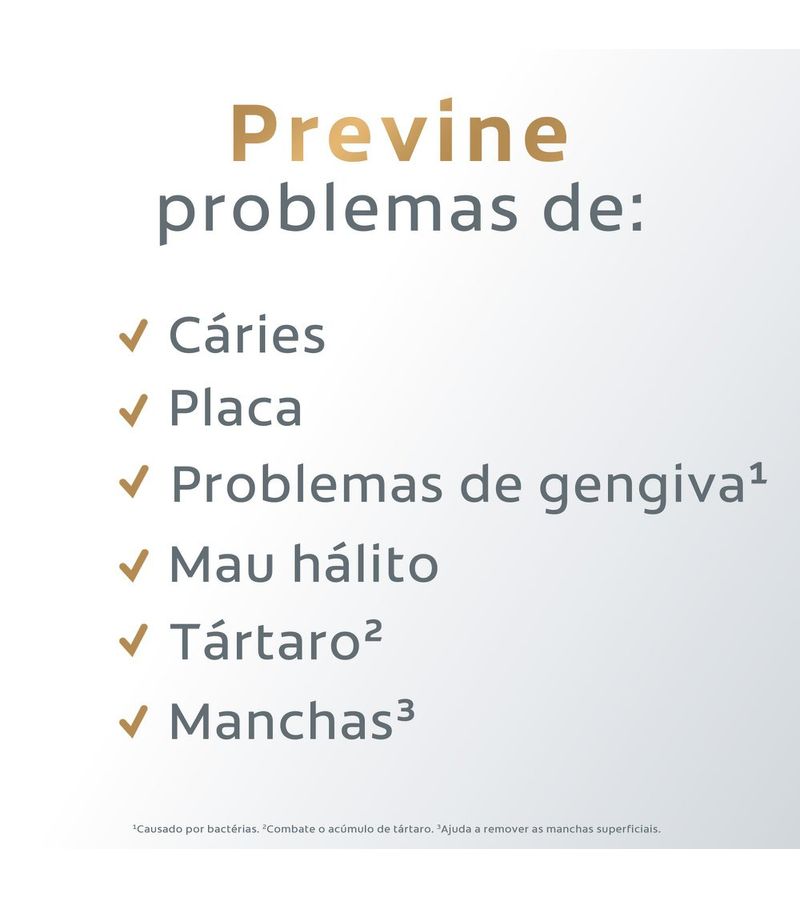 Previne
problemas de:

✓ Cáries
✓ Placa
✓ Problemas de gengiva¹
✓ Mau hálito
✓ Tártaro²
✓ Manchas³

¹Causado por bactérias. ²Combate o acúmulo de tártaro. ³Ajuda a remover as manchas superficiais.